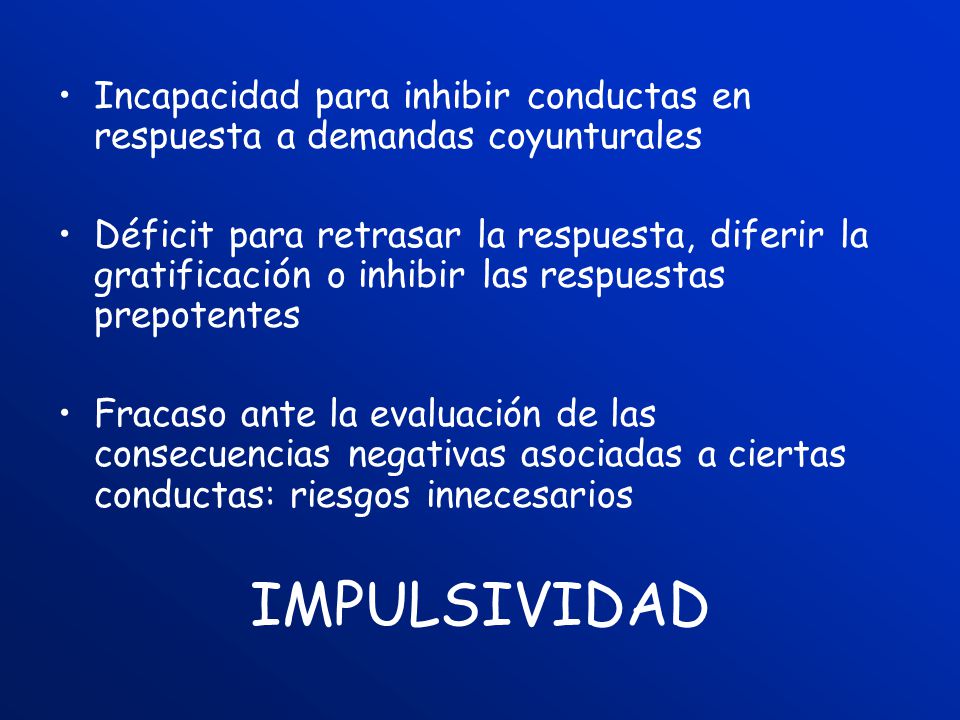 • Incapacidad para inhibir conductas en respuesta a demandas coyunturales

• Déficit para retrasar la respuesta, diferir la gratificación o inhibir las respuestas prepotentes

• Fracaso ante la evaluación de las consecuencias negativas asociadas a ciertas conductas: riesgos innecesarios

IMPULSIVIDAD